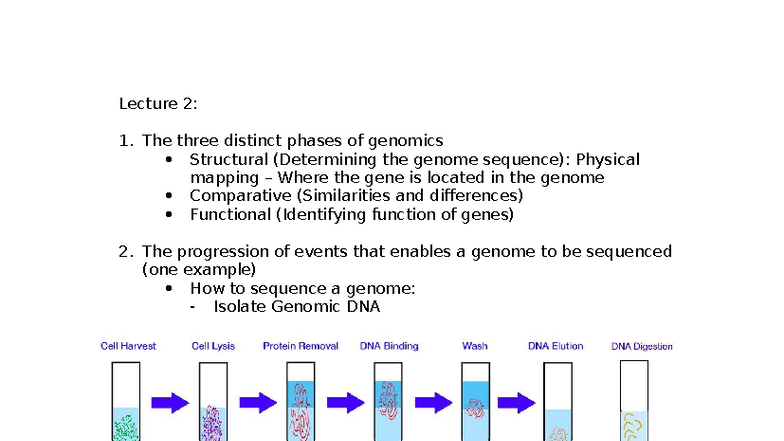 Lecture 2:

1. The three distinct phases of genomics
• Structural (Determining the genome sequence): Physical mapping – Where the gene is located in the genome
• Comparative (Similarities and differences)
• Functional (Identifying function of genes)

2. The progression of events that enables a genome to be sequenced (one example)
• How to sequence a genome:
- Isolate Genomic DNA

Cell Harvest
Cell Lysis
Protein Removal
DNA Binding
Wash
DNA Elution
DNA Digestion